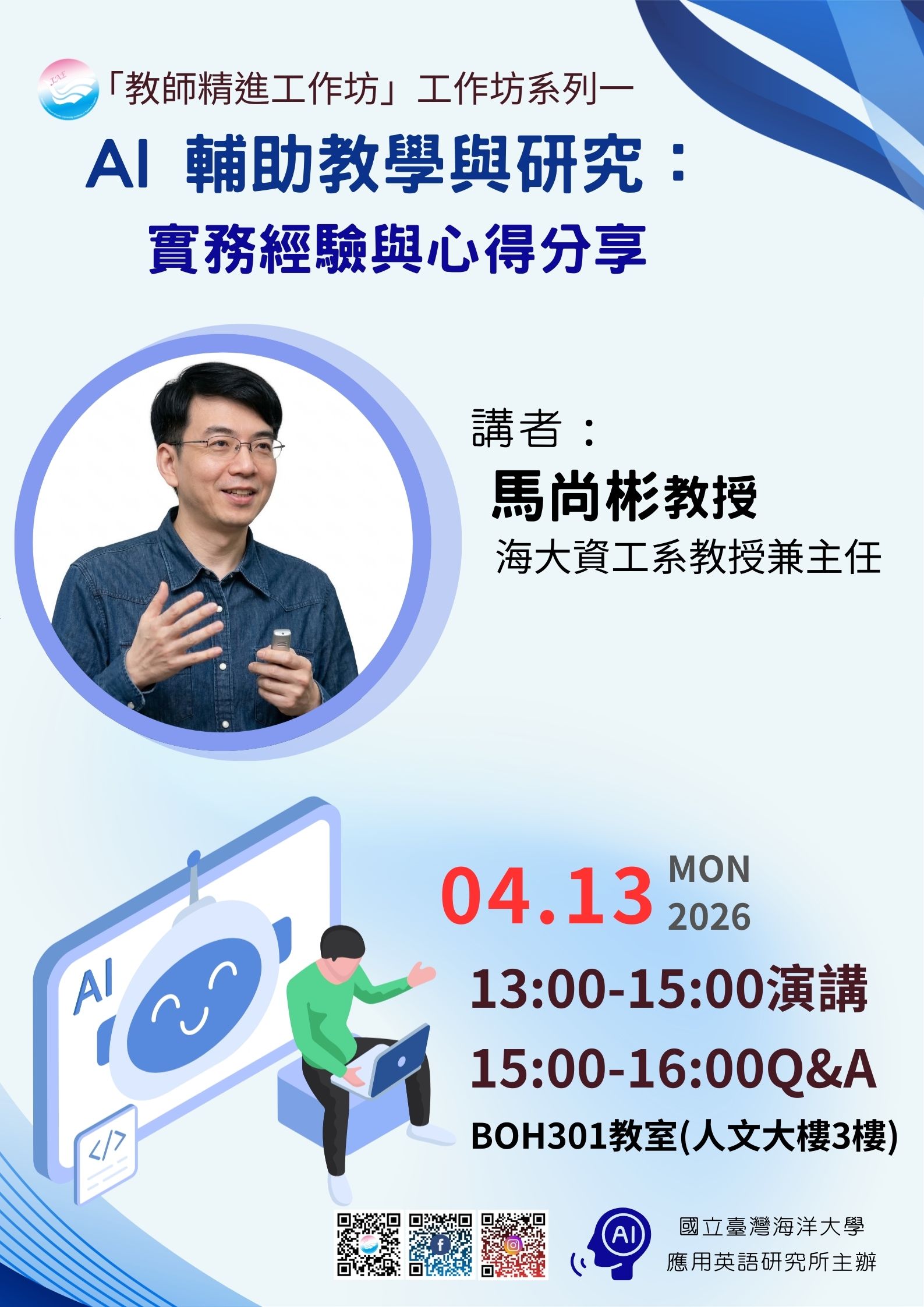 「教師精進工作坊」工作坊系列一

AI 輔助教學與研究：
實務經驗與心得分享

講者：
馬尚彬教授
海大資工系教授兼主任

AI

</>

04.13 MON 2026

13:00-15:00演講
15:00-16:00Q&A
BOH301教室(人文大樓3樓)

AI

國立臺灣海洋大學
應用英語研究所主辦